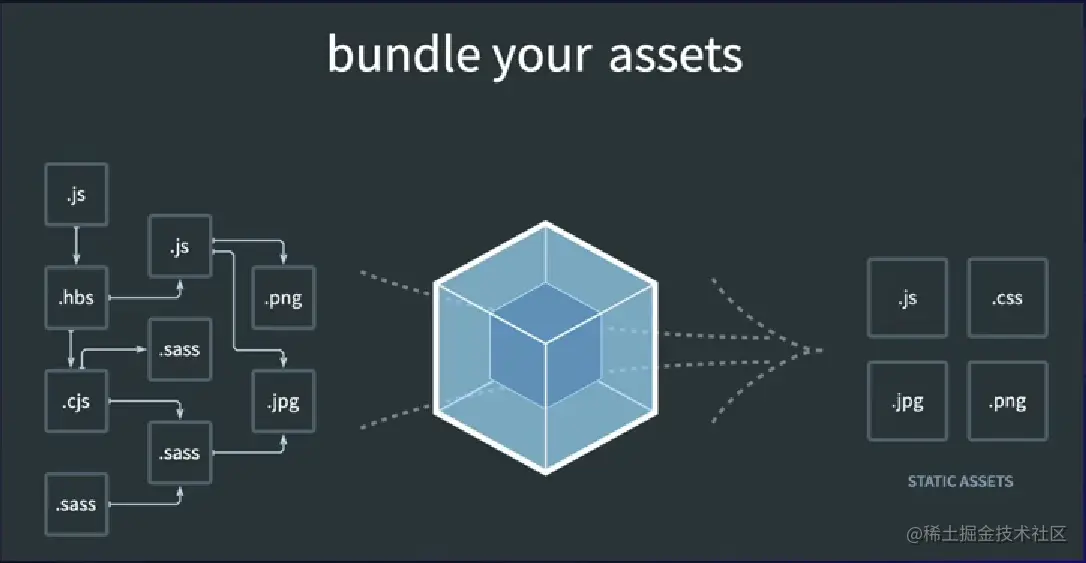 bundle your assets

.js

.js

.hbs

.png

.sass

.cjs

.jpg

.sass

.sass

.js

.css

.jpg

.png

STATIC ASSETS

@稀土掘金技术社区